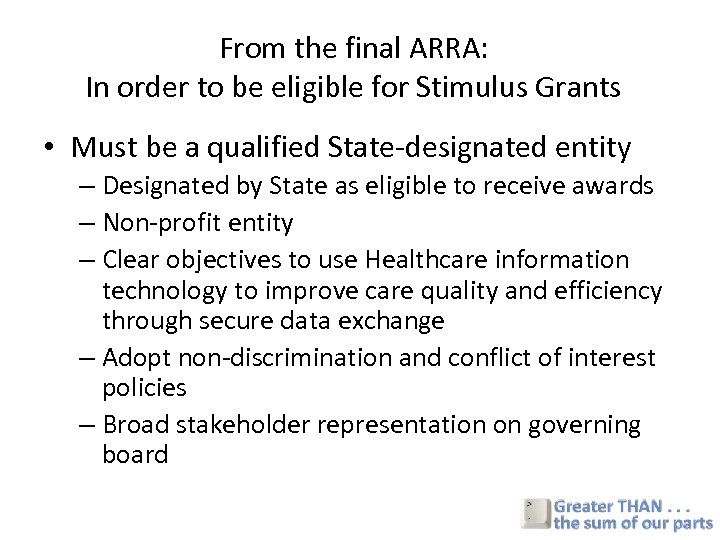 From the final ARRA:
In order to be eligible for Stimulus Grants

• Must be a qualified State-designated entity
– Designated by State as eligible to receive awards
– Non-profit entity
– Clear objectives to use Healthcare information technology to improve care quality and efficiency through secure data exchange
– Adopt non-discrimination and conflict of interest policies
– Broad stakeholder representation on governing board

Greater THAN . . .
the sum of our parts